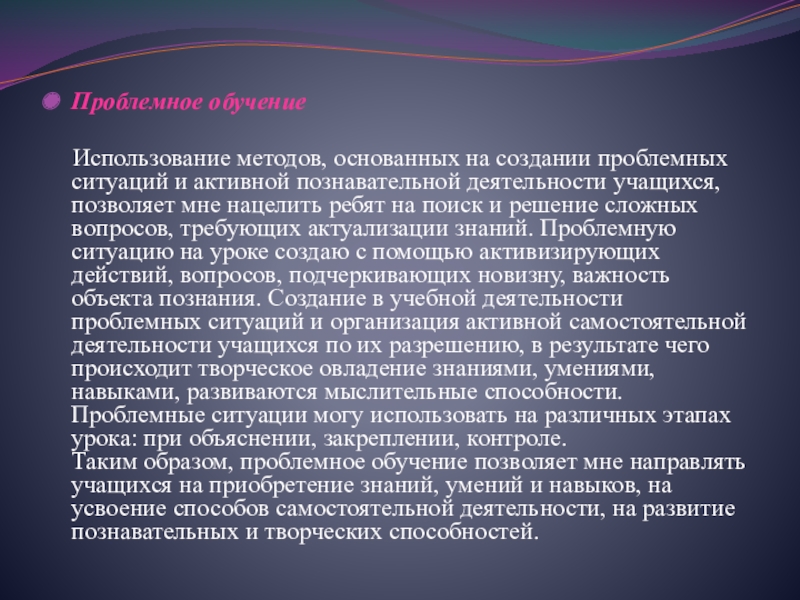 Проблемное обучение

Использование методов, основанных на создании проблемных ситуаций и активной познавательной деятельности учащихся, позволяет мне нацелить ребят на поиск и решение сложных вопросов, требующих актуализации знаний. Проблемную ситуацию на уроке создаю с помощью активизирующих действий, вопросов, подчеркивающих новизну, важность объекта познания. Создание в учебной деятельности проблемных ситуаций и организация активной самостоятельной деятельности учащихся по их разрешению, в результате чего происходит творческое овладение знаниями, умениями, навыками, развиваются мыслительные способности. Проблемные ситуации могу использовать на различных этапах урока: при объяснении, закреплении, контроле.
Таким образом, проблемное обучение позволяет мне направлять учащихся на приобретение знаний, умений и навыков, на усвоение способов самостоятельной деятельности, на развитие познавательных и творческих способностей.